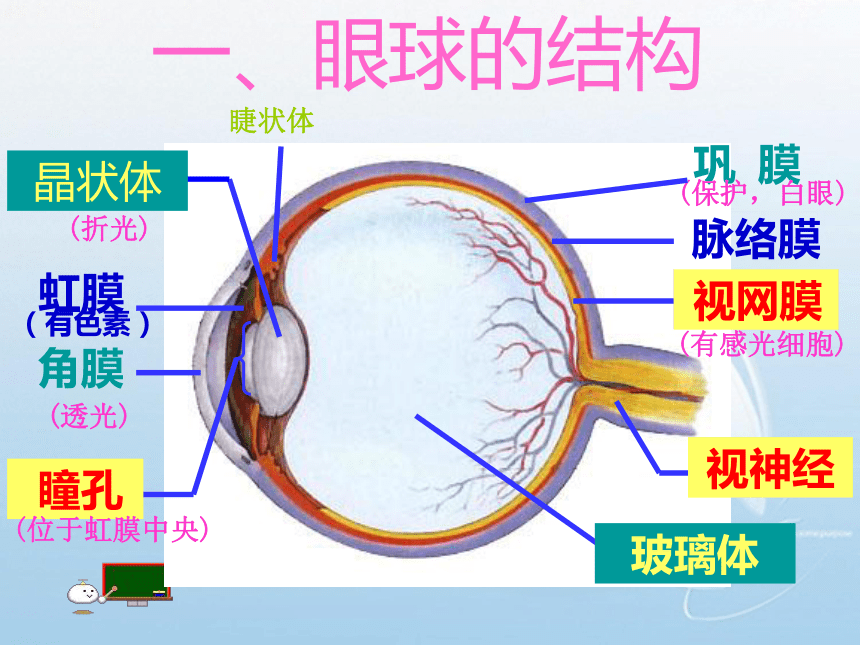 一、眼球的结构

睫状体

晶状体
（折光）

虹膜
（有色素）

角膜
（透光）

瞳孔
（位于虹膜中央）

巩 膜
（保护，白眼）

脉络膜

视网膜
（有感光细胞）

视神经

玻璃体